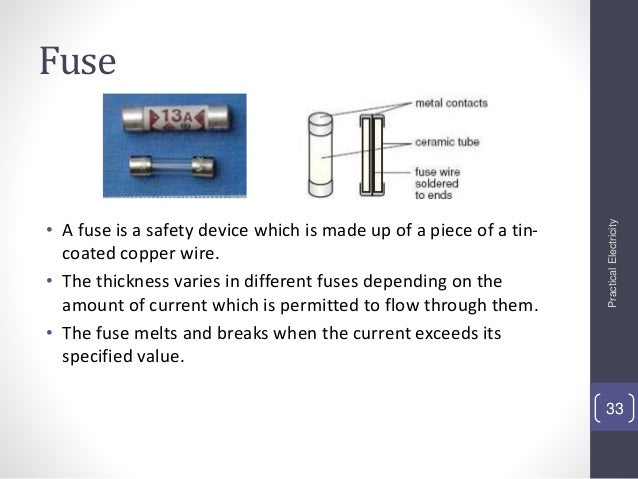 Fuse

13A

metal contacts

ceramic tube

fuse wire soldered to ends

• A fuse is a safety device which is made up of a piece of a tin-coated copper wire.

• The thickness varies in different fuses depending on the amount of current which is permitted to flow through them.

• The fuse melts and breaks when the current exceeds its specified value.

Practical Electricity

33